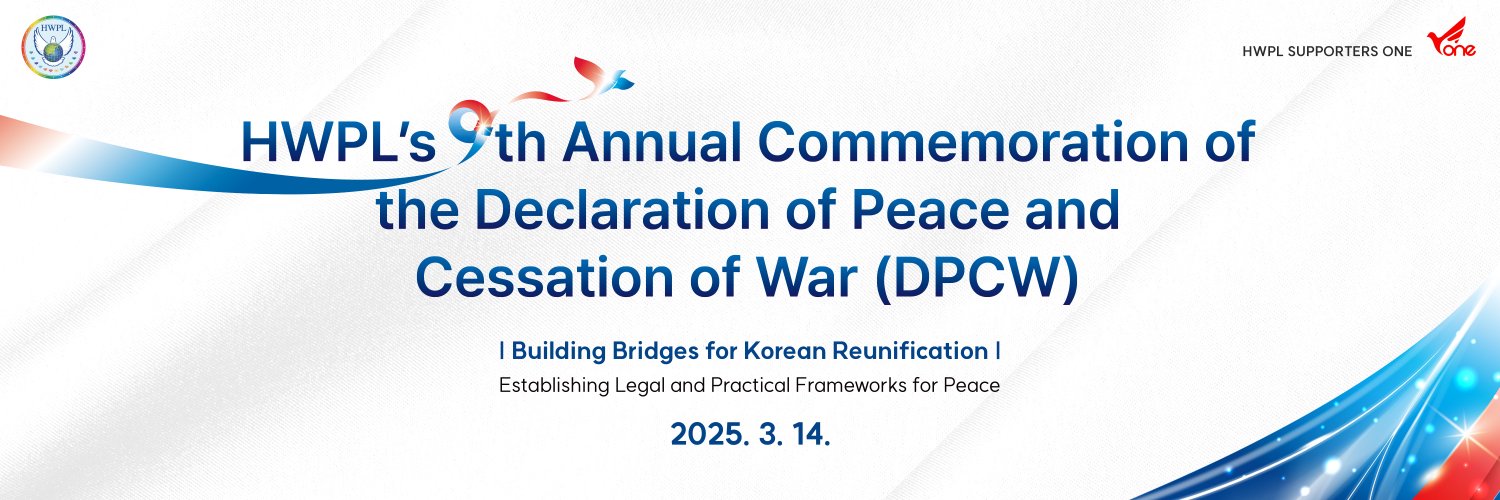 HWPL

HWPL SUPPORTERS ONE one

HWPL's 9th Annual Commemoration of the Declaration of Peace and Cessation of War (DPCW)

| Building Bridges for Korean Reunification |

Establishing Legal and Practical Frameworks for Peace

2025. 3. 14.